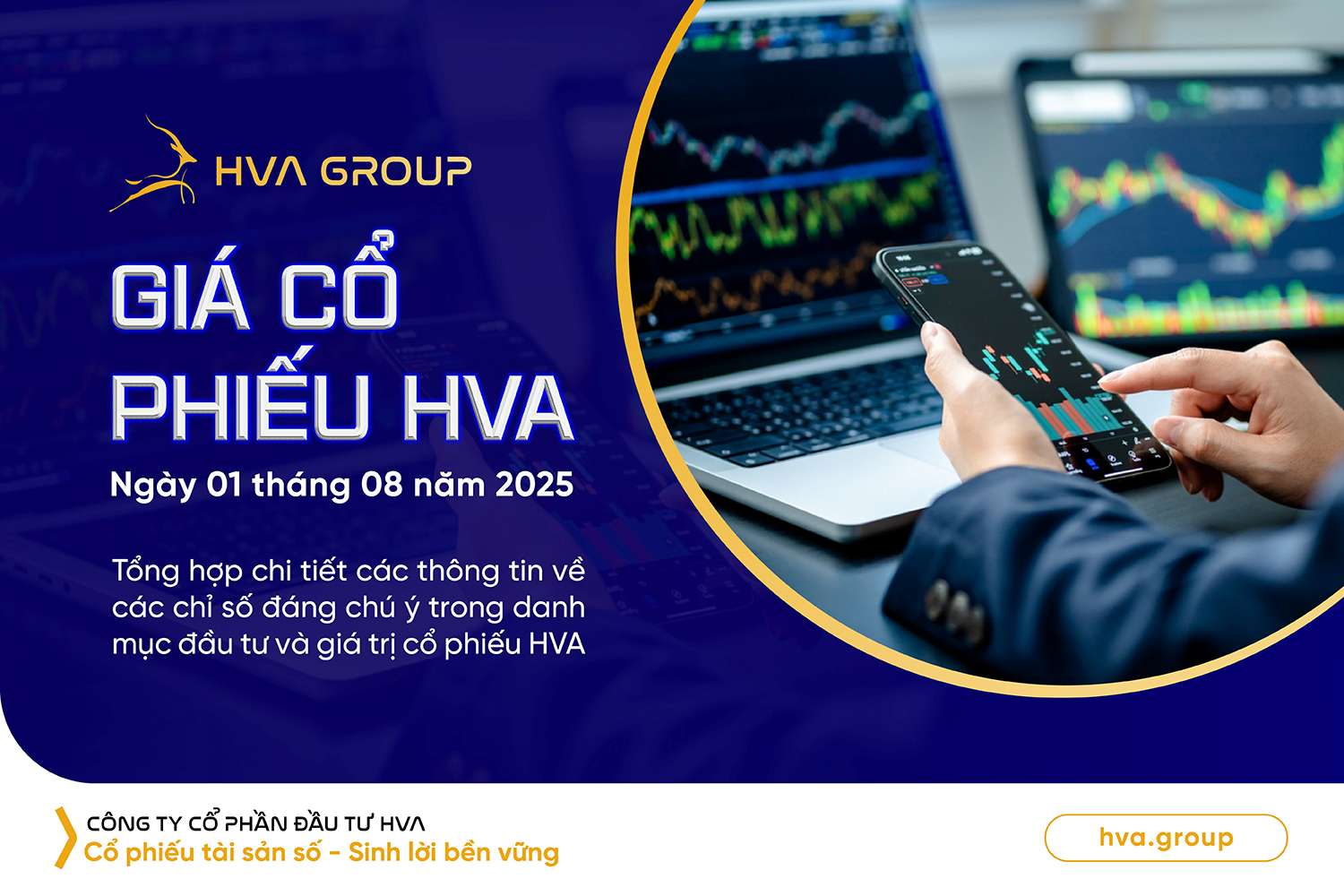 HVA GROUP

GIÁ CỔ PHIẾU HVA

Ngày 01 tháng 08 năm 2025

Tổng hợp chi tiết các thông tin về các chỉ số đáng chú ý trong danh mục đầu tư và giá trị cổ phiếu HVA

CÔNG TY CỔ PHẦN ĐẦU TƯ HVA
Cổ phiếu tài sản số - Sinh lời bền vững

hva.group